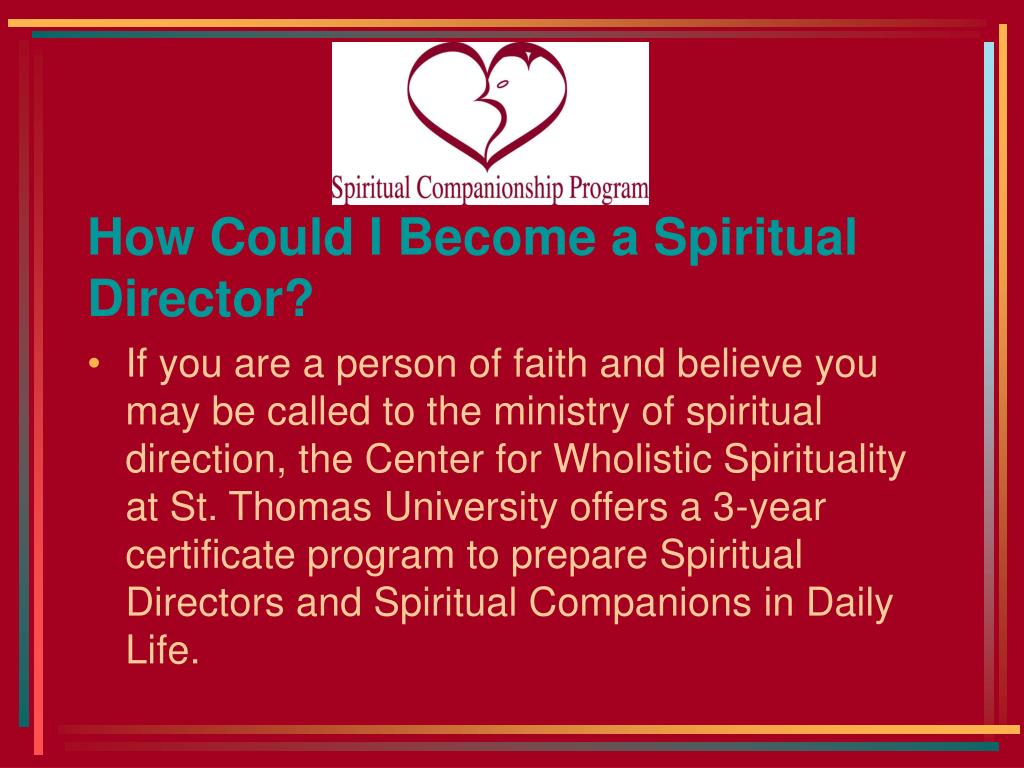 Spiritual Companionship Program

How Could I Become a Spiritual Director?

• If you are a person of faith and believe you may be called to the ministry of spiritual direction, the Center for Wholistic Spirituality at St. Thomas University offers a 3-year certificate program to prepare Spiritual Directors and Spiritual Companions in Daily Life.